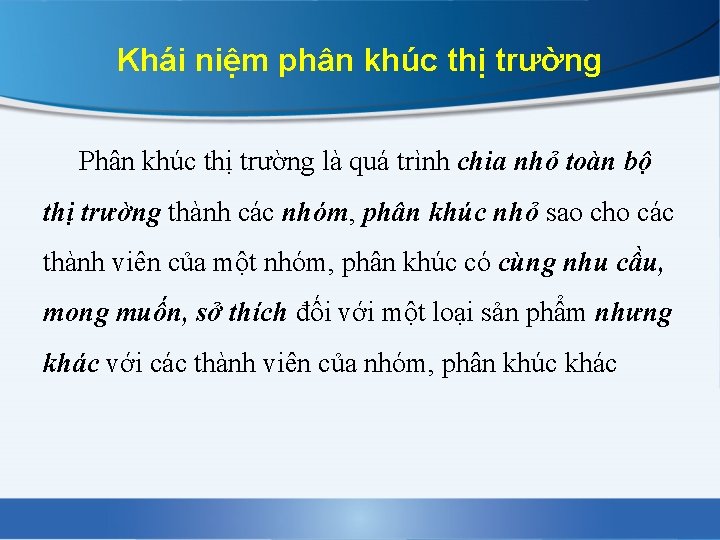 Khái niệm phân khúc thị trường

Phân khúc thị trường là quá trình chia nhỏ toàn bộ thị trường thành các nhóm, phân khúc nhỏ sao cho các thành viên của một nhóm, phân khúc có cùng nhu cầu, mong muốn, sở thích đối với một loại sản phẩm nhưng khác với các thành viên của nhóm, phân khúc khác